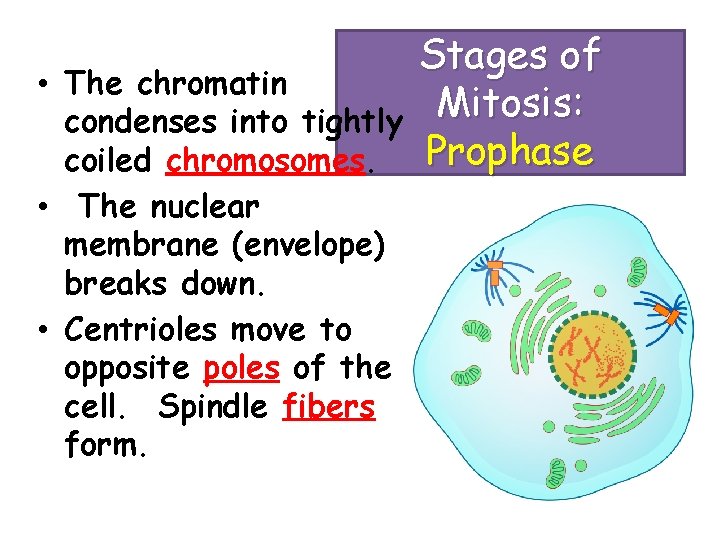 Stages of Mitosis: Prophase

• The chromatin condenses into tightly coiled chromosomes.

• The nuclear membrane (envelope) breaks down.

• Centrioles move to opposite poles of the cell. Spindle fibers form.